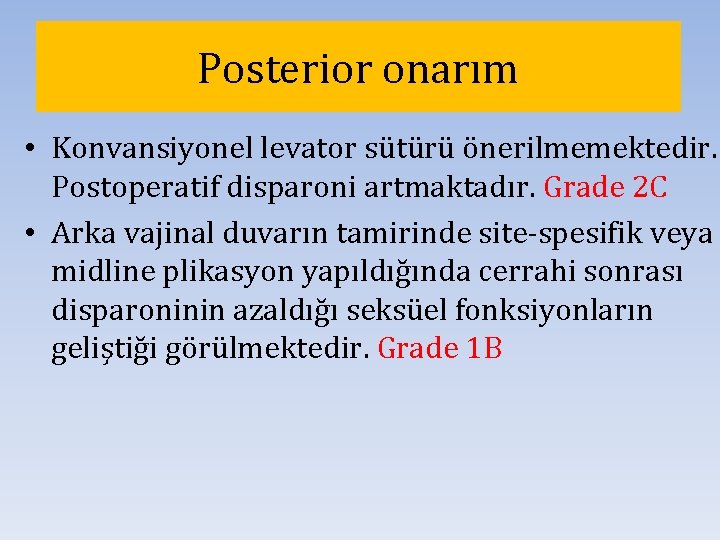 Posterior onarım

• Konvansiyonel levator sütürü önerilmemektedir. Postoperatif disparoni artmaktadır. Grade 2C

• Arka vajinal duvarın tamirinde site-spesifik veya midline plikasyon yapıldığında cerrahi sonrası disparoninin azaldığı seksüel fonksiyonların geliştiği görülmektedir. Grade 1B